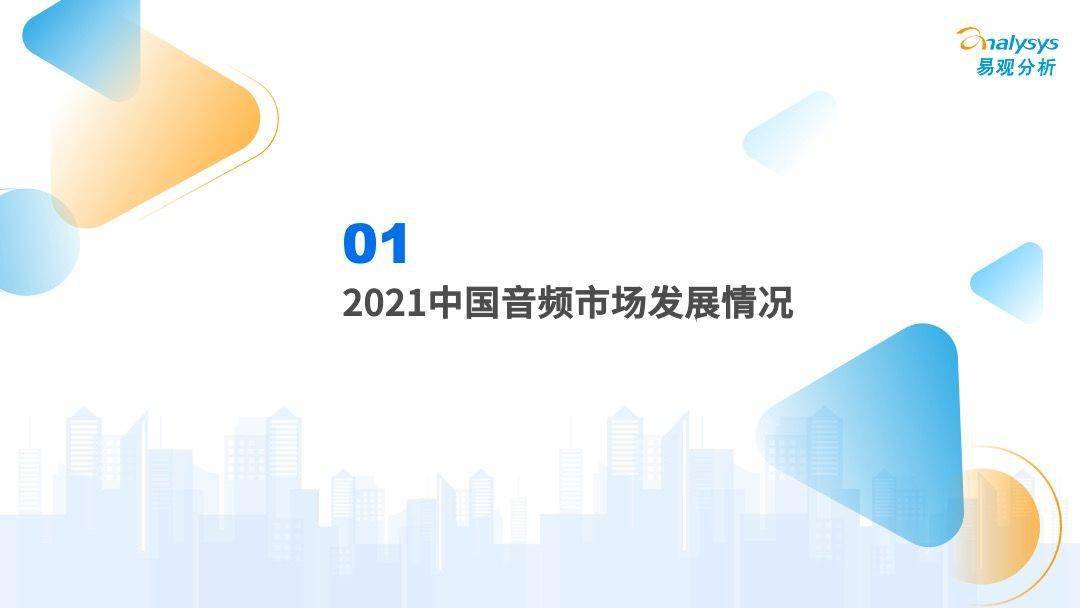 analysys
易观分析

01
2021中国音频市场发展情况